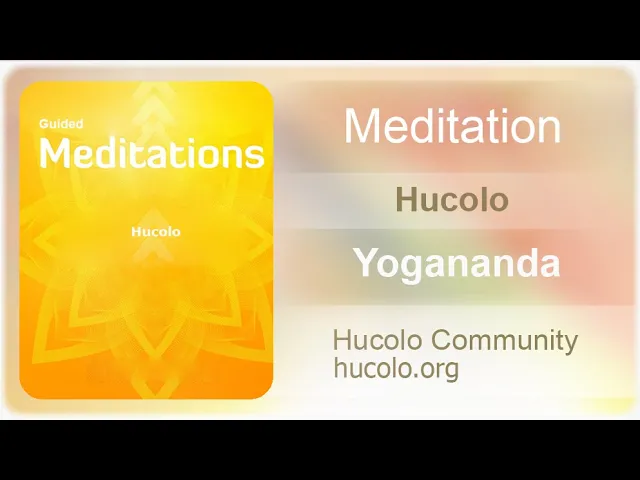 Guided
Meditations

Hucolo

Meditation

Hucolo

Yogananda

Hucolo Community
hucolo.org